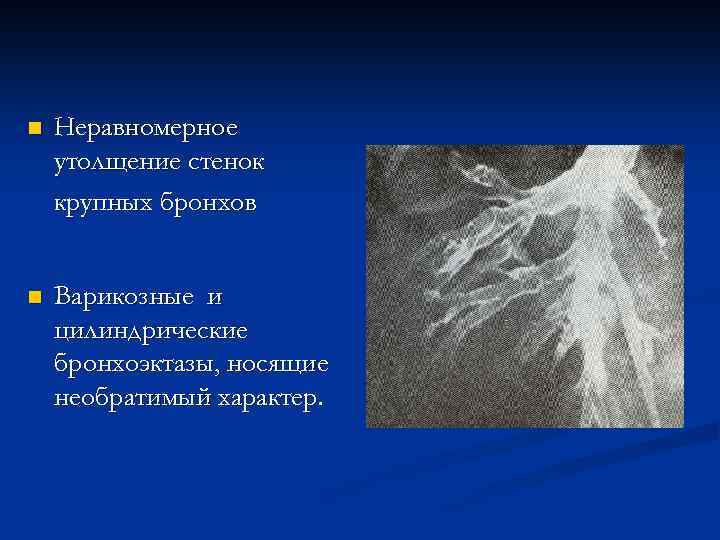 Неравномерное утолщение стенок крупных бронхов

Варикозные и цилиндрические бронхоэктазы, носящие необратимый характер.